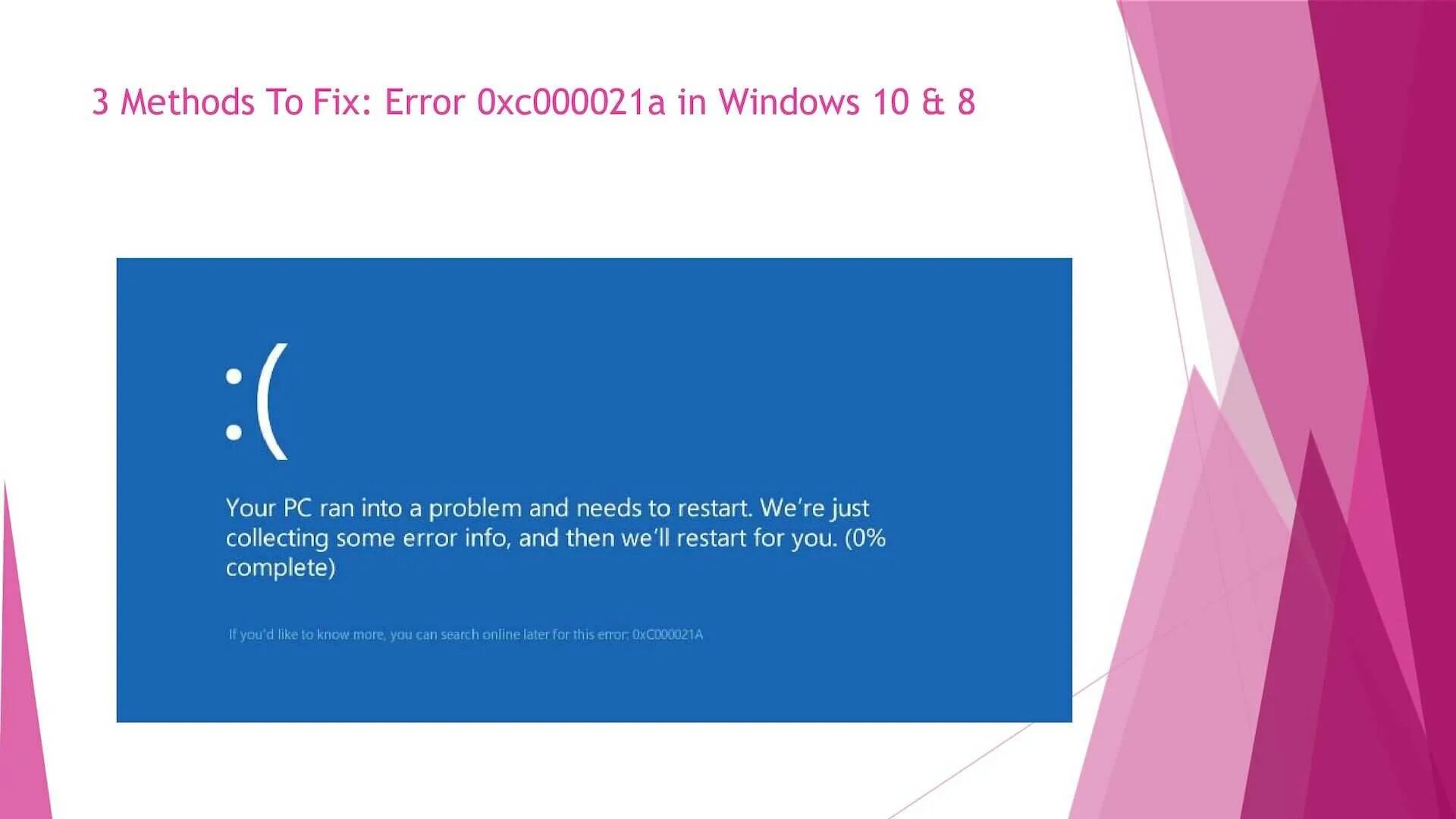 3 Methods To Fix: Error 0xc000021a in Windows 10 & 8

:(

Your PC ran into a problem and needs to restart. We're just collecting some error info, and then we'll restart for you. (0% complete)

If you'd like to know more, you can search online later for this error: 0xC000021A